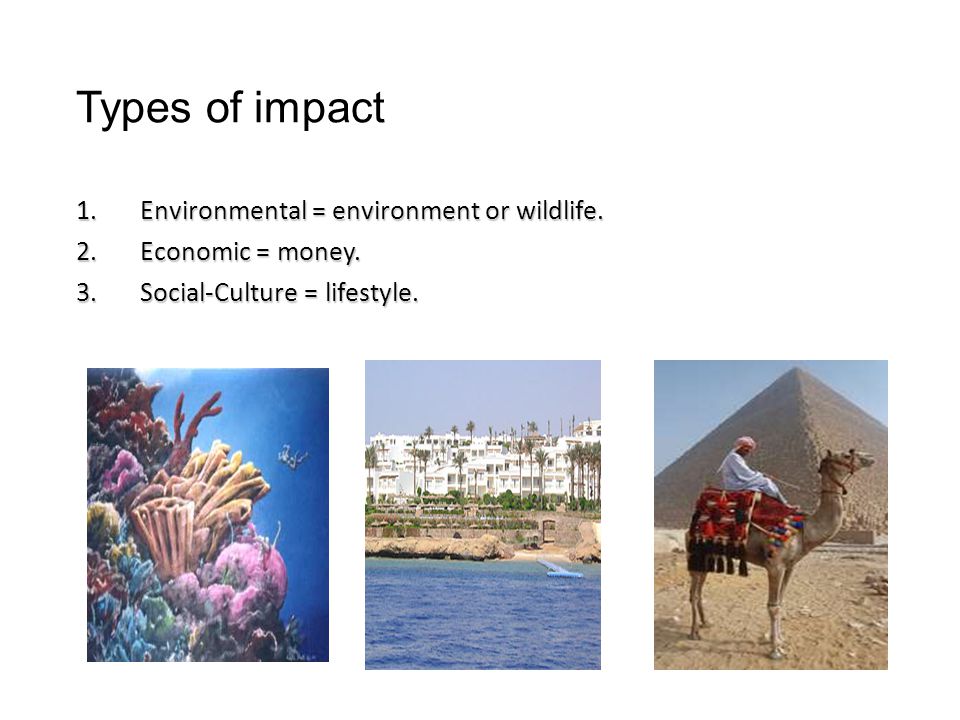 Types of impact

1. Environmental = environment or wildlife.
2. Economic = money.
3. Social-Culture = lifestyle.